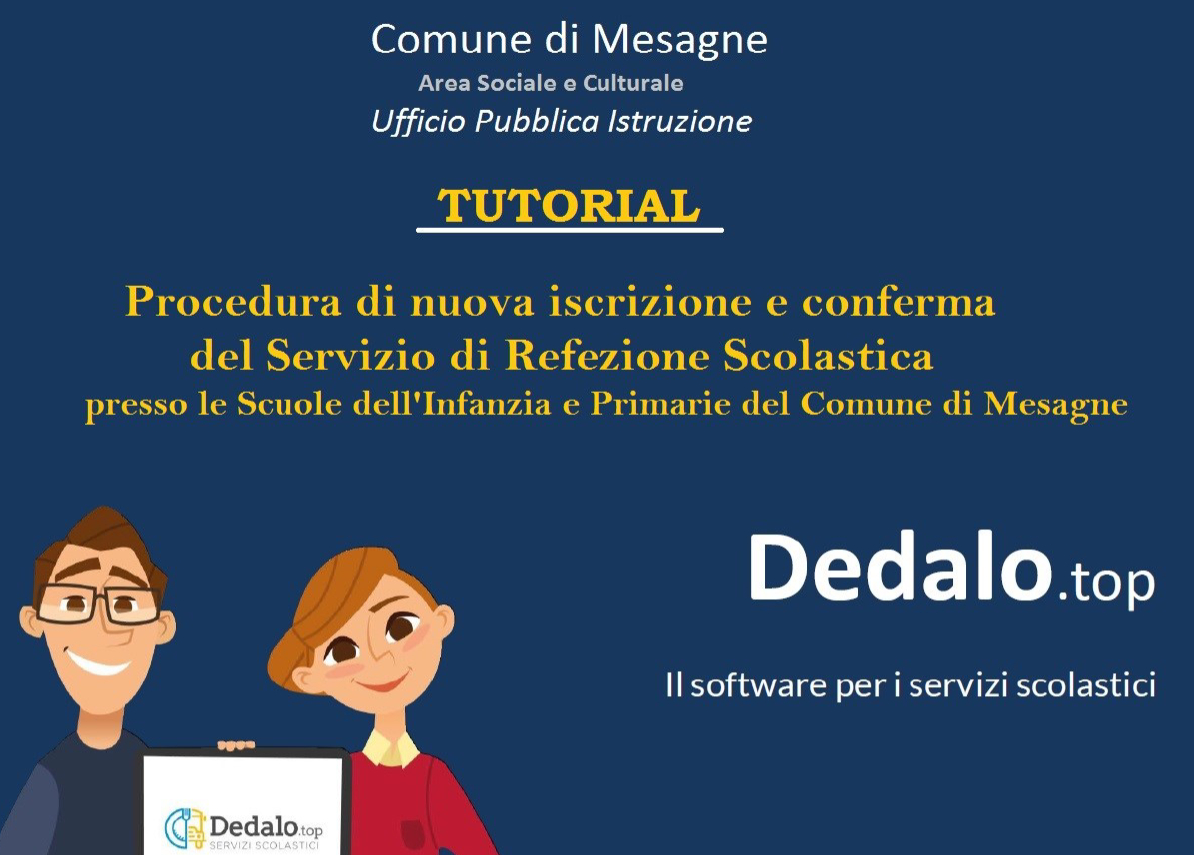 Comune di Mesagne
Area Sociale e Culturale
Ufficio Pubblica Istruzione

TUTORIAL

Procedura di nuova iscrizione e conferma del Servizio di Refezione Scolastica presso le Scuole dell'Infanzia e Primarie del Comune di Mesagne

Dedalo.top

Il software per i servizi scolastici

Dedalo.top
SERVIZI SCOLASTICI